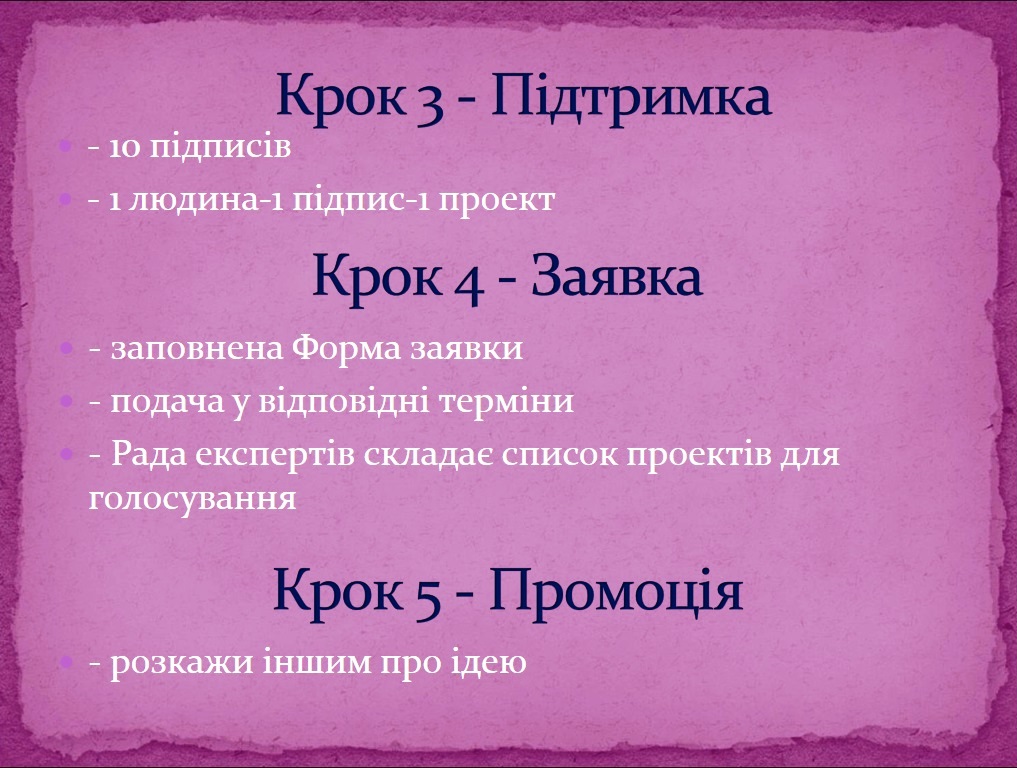 Крок 3 - Підтримка

- 10 підписів
- 1 людина-1 підпис-1 проект

Крок 4 - Заявка

- заповнена Форма заявки
- подача у відповідні терміни
- Рада експертів складає список проектів для голосування

Крок 5 - Промоція

- розкажи іншим про ідею